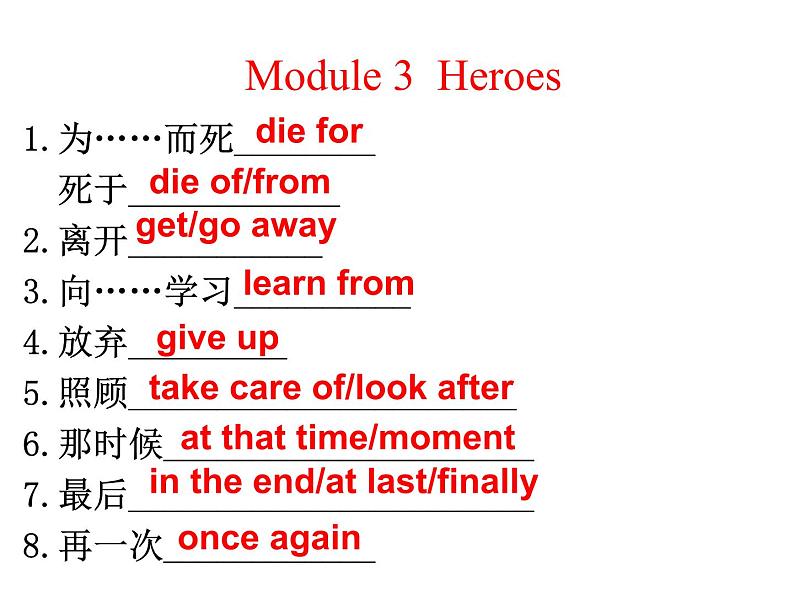 Module 3 Heroes

1. 为……而死 die for
死于 die of/from
2. 离开 get/go away
3. 向……学习 learn from
4. 放弃 give up
5. 照顾 take care of/look after
6. 那时候 at that time/moment
7. 最后 in the end/at last/finally
8. 再一次 once again